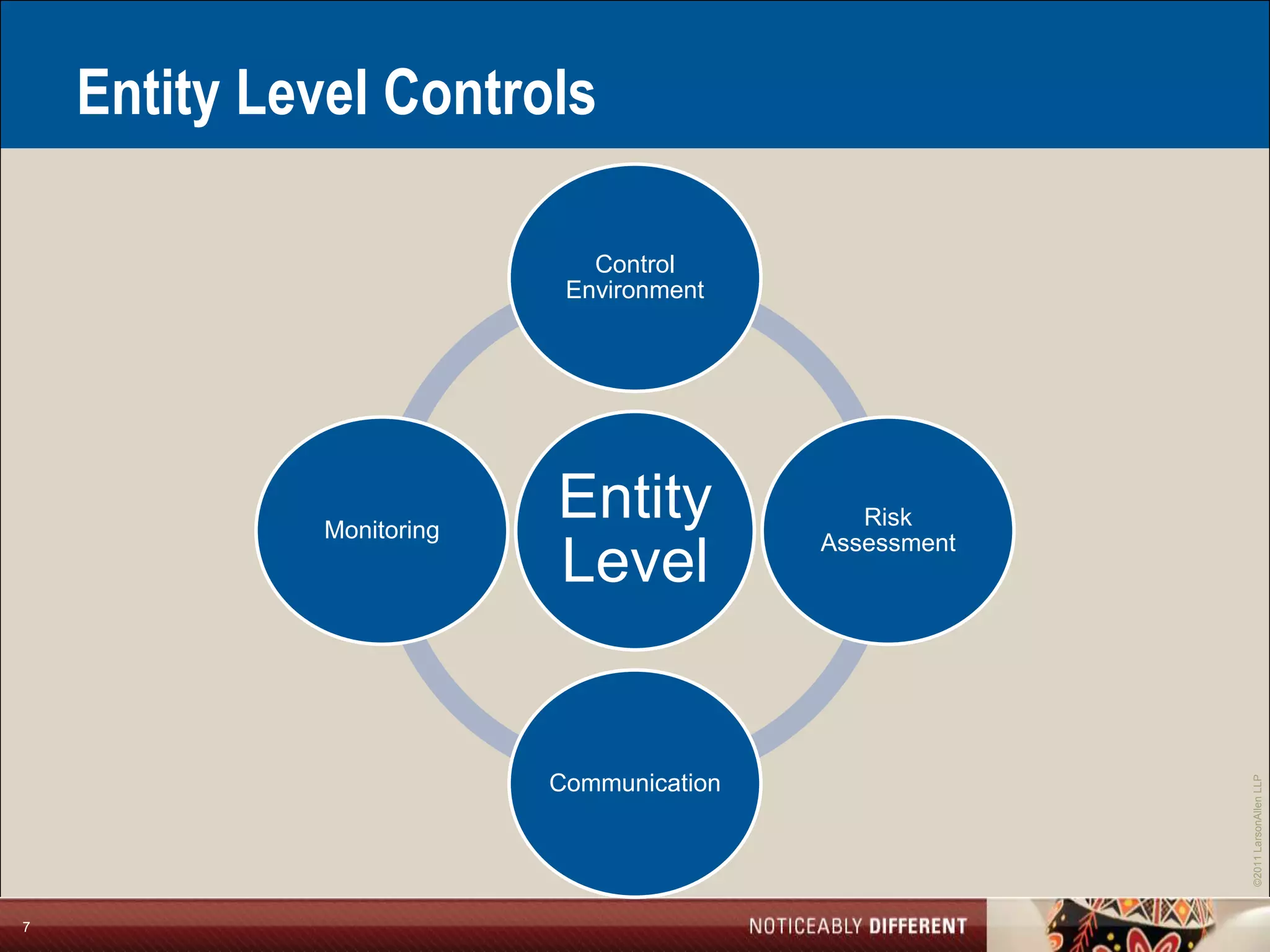 Entity Level Controls

Control Environment

Monitoring

Entity Level

Risk Assessment

Communication

©2011 LarsonAllen LLP

7

NOTICEABLY DIFFERENT